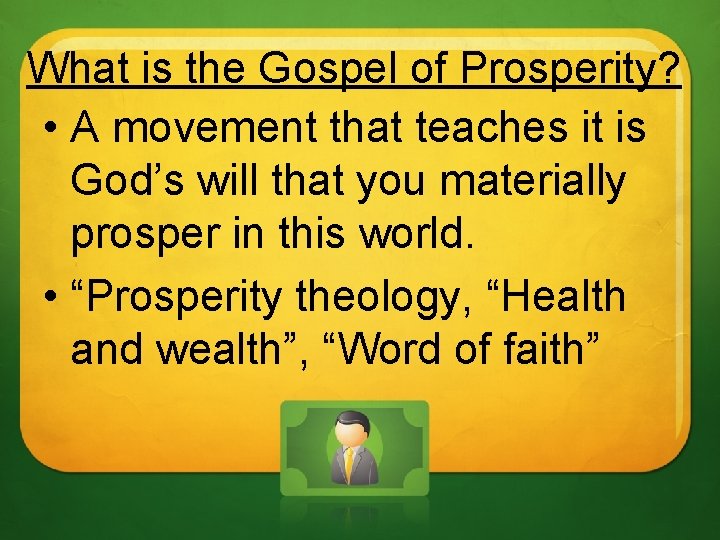 What is the Gospel of Prosperity?

• A movement that teaches it is God’s will that you materially prosper in this world.

• “Prosperity theology, “Health and wealth”, “Word of faith”